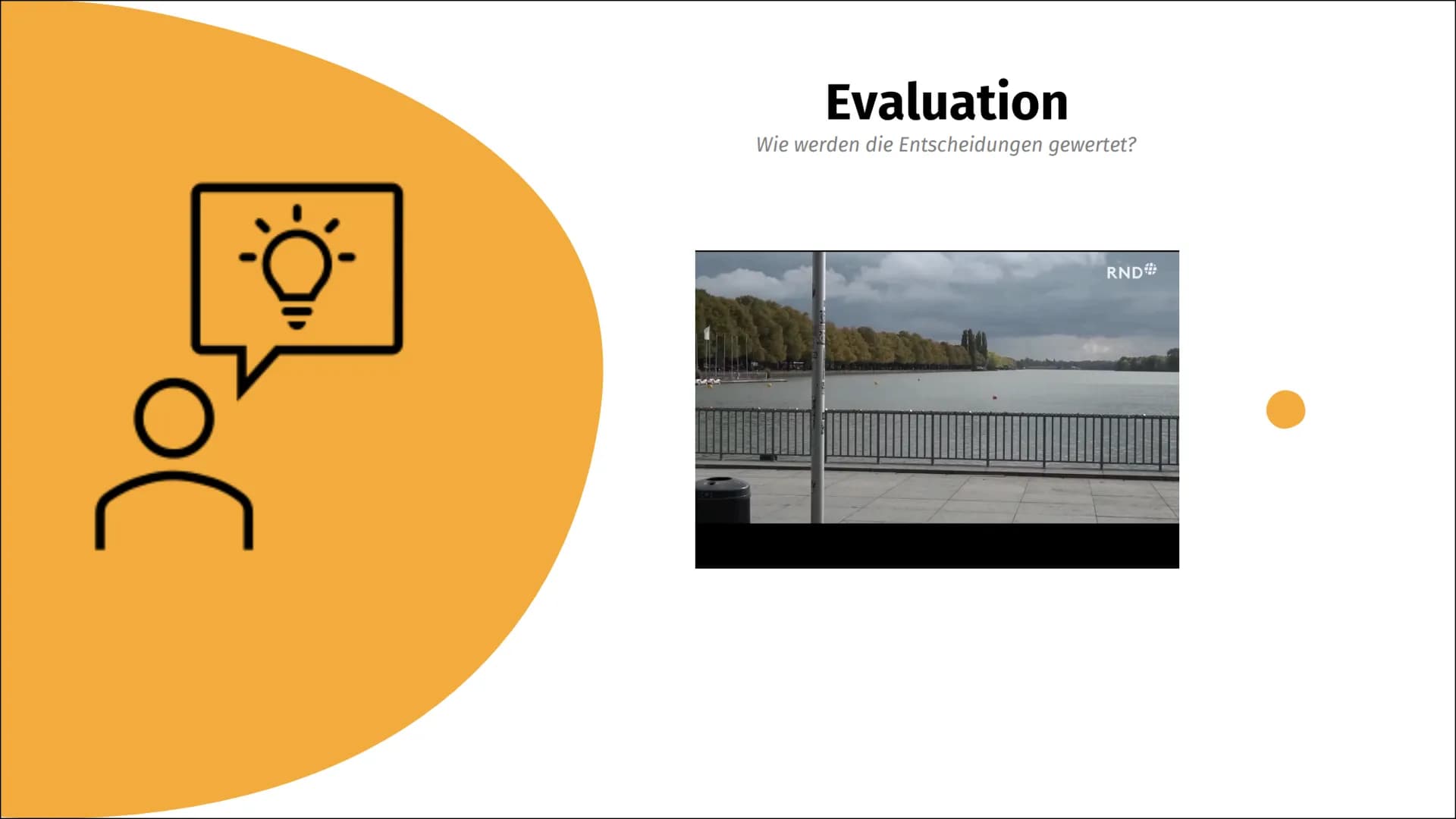 Evaluation
Wie werden die Entscheidungen gewertet?

RND